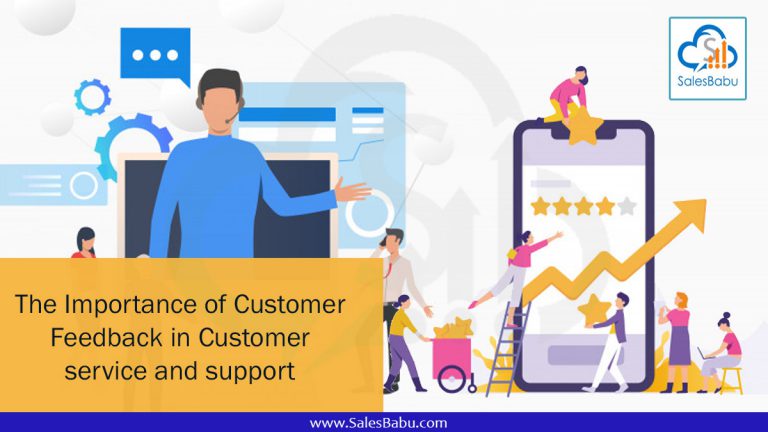 SalesBabu

The Importance of Customer Feedback in Customer service and support

www.SalesBabu.com